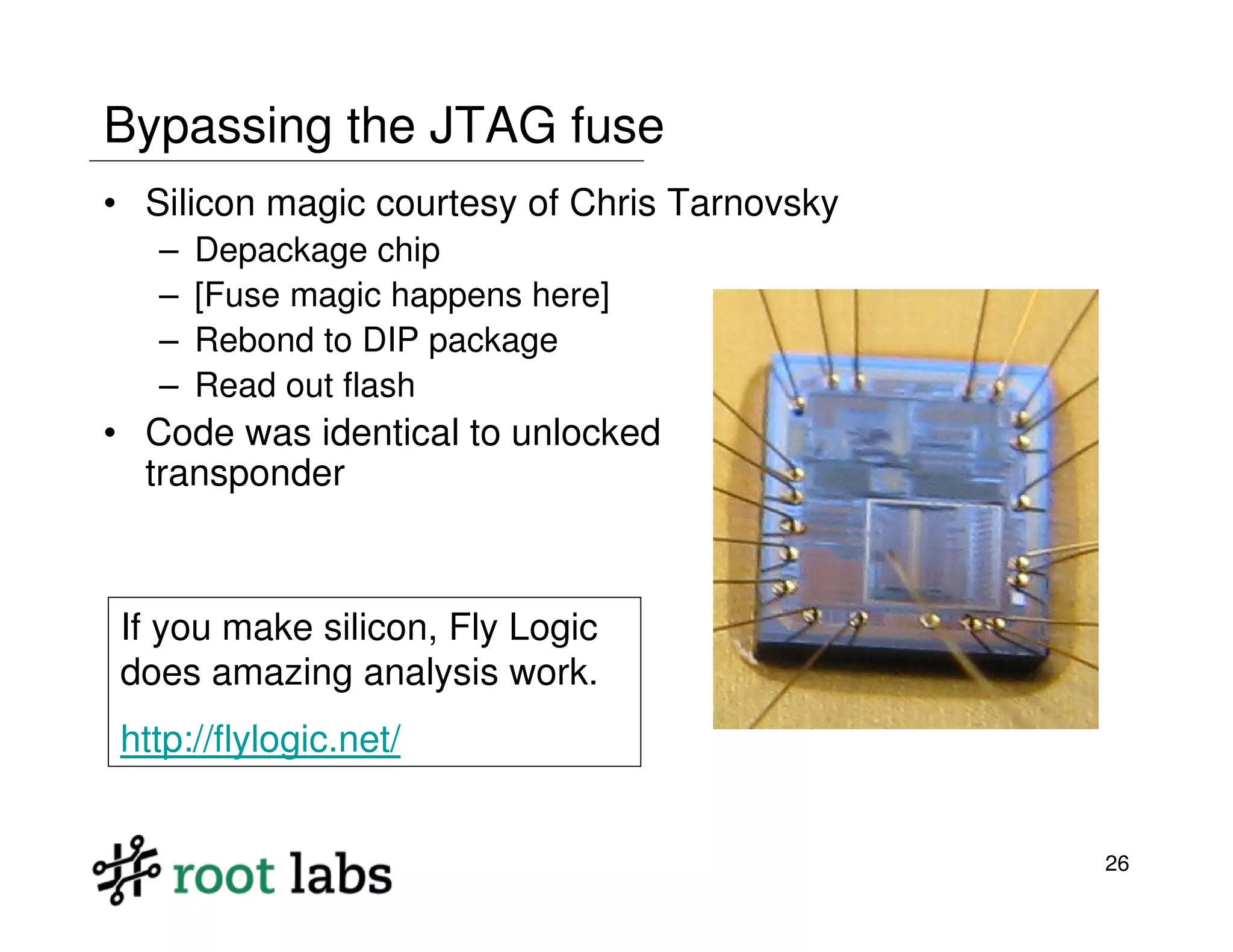 Bypassing the JTAG fuse

• Silicon magic courtesy of Chris Tarnovsky
 – Depackage chip
 – [Fuse magic happens here]
 – Rebond to DIP package
 – Read out flash
• Code was identical to unlocked transponder

If you make silicon, Fly Logic does amazing analysis work.

http://flylogic.net/

root labs

26